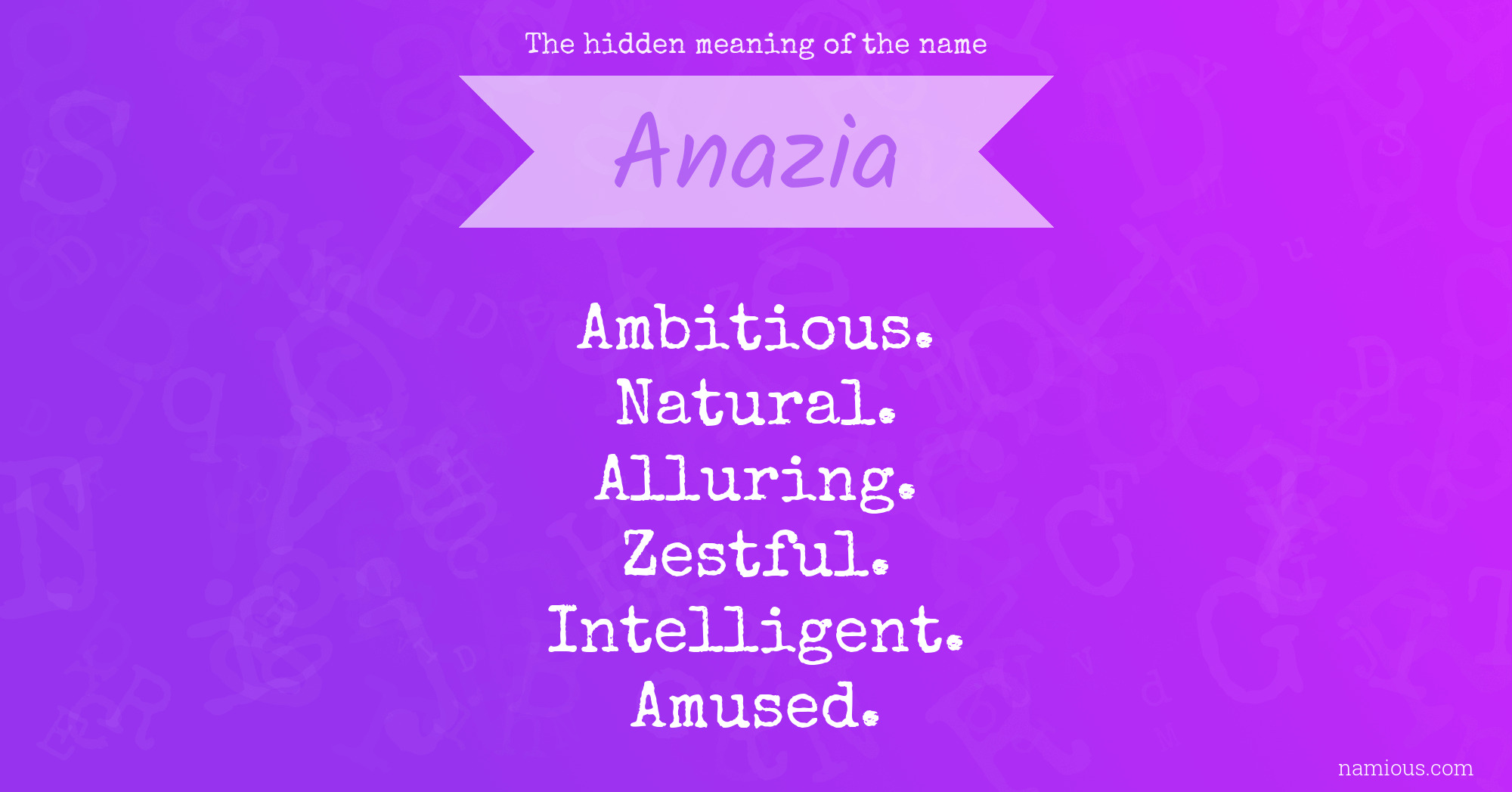 The hidden meaning of the name

Anazia

Ambitious.
Natural.
Alluring.
Zestful.
Intelligent.
Amused.

namious.com